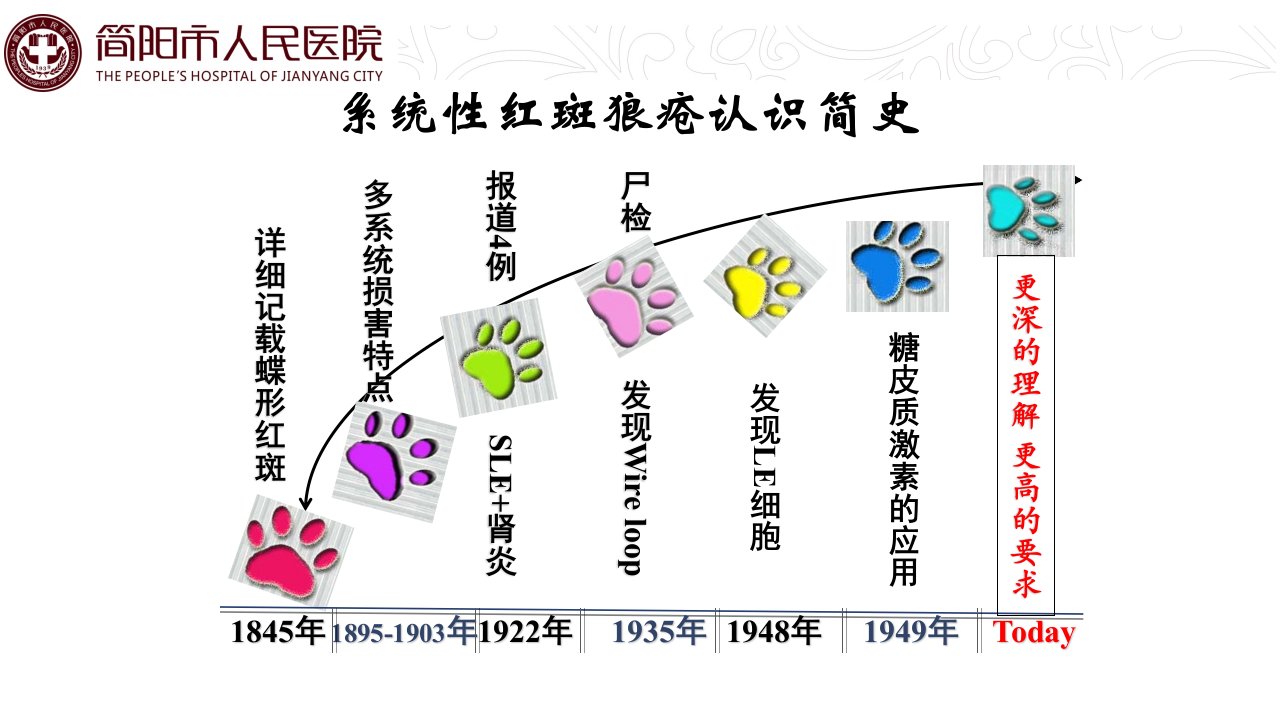 简阳市人民医院
THE PEOPLE'S HOSPITAL OF JIANYANG CITY

系统性红斑狼疮认识简史

详细记载蝶形红斑

多系统损害特点

报道4例

SLE+肾炎

尸检

发现Wire loop

发现LE细胞

糖皮质激素的应用

更深的理解 更高的要求

1845年 1895-1903年 1922年 1935年 1948年 1949年 Today